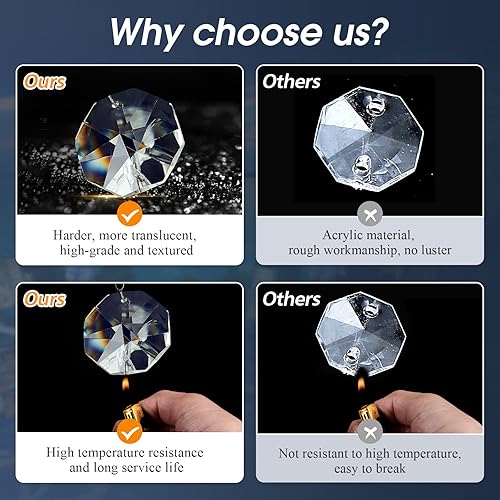 Why choose us?

Ours

Harder, more translucent, high-grade and textured

Others

Acrylic material, rough workmanship, no luster

Ours

High temperature resistance and long service life

Others

Not resistant to high temperature, easy to break